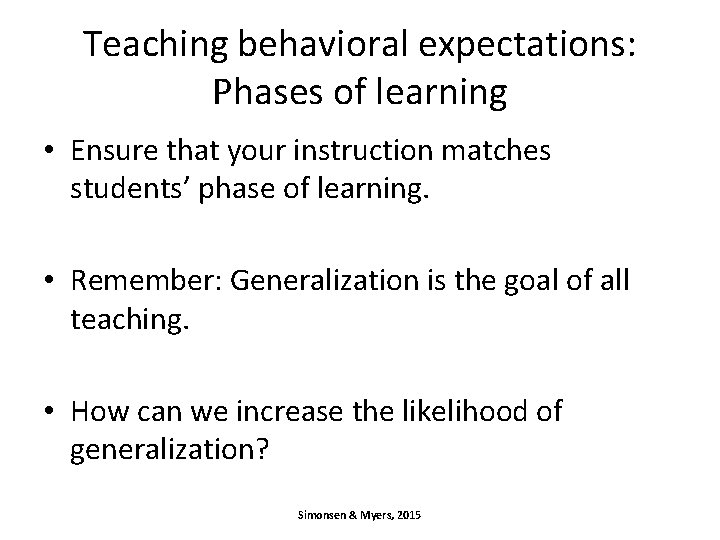 Teaching behavioral expectations: Phases of learning

• Ensure that your instruction matches students' phase of learning.

• Remember: Generalization is the goal of all teaching.

• How can we increase the likelihood of generalization?

Simonsen & Myers, 2015